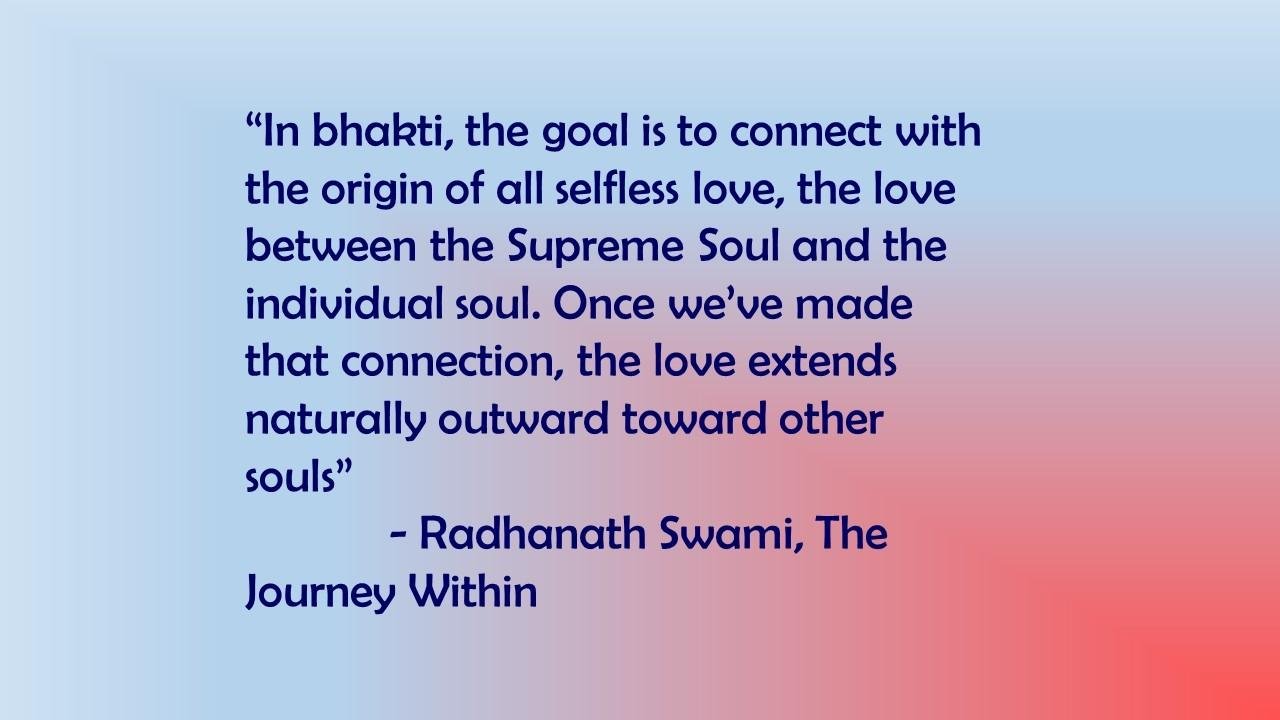 “In bhakti, the goal is to connect with the origin of all selfless love, the love between the Supreme Soul and the individual soul. Once we’ve made that connection, the love extends naturally outward toward other souls”

- Radhanath Swami, The Journey Within